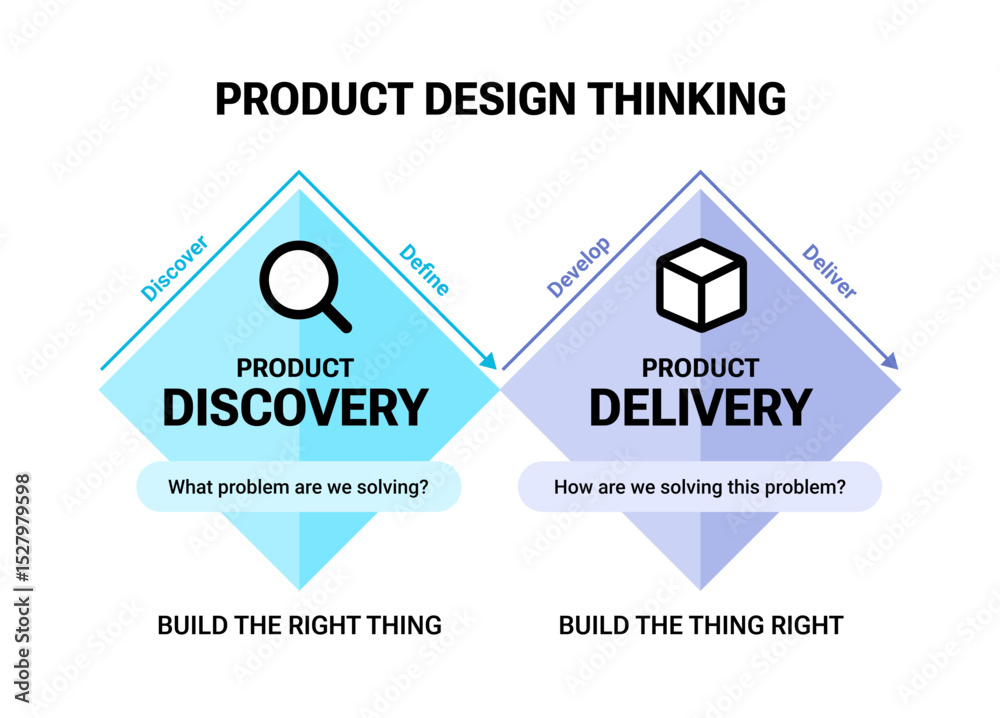 PRODUCT DESIGN THINKING

Discover
Define

PRODUCT
DISCOVERY

What problem are we solving?

BUILD THE RIGHT THING

Develop
Deliver

PRODUCT
DELIVERY

How are we solving this problem?

BUILD THE THING RIGHT

Adobe Stock | #1527979598